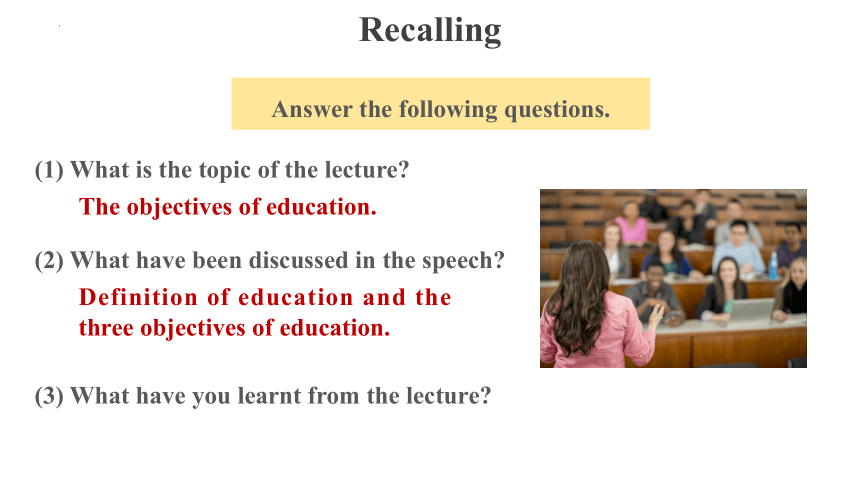 Recalling

Answer the following questions.

(1) What is the topic of the lecture?

The objectives of education.

(2) What have been discussed in the speech?

Definition of education and the three objectives of education.

(3) What have you learnt from the lecture?